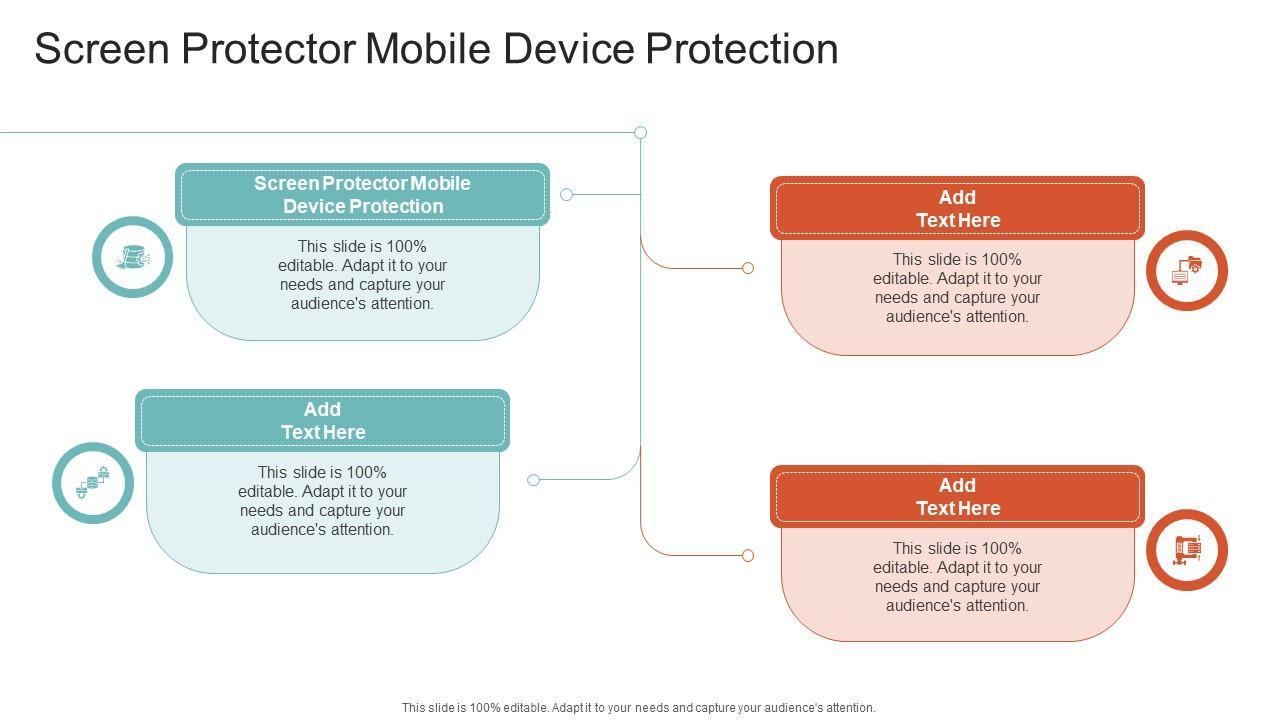 Screen Protector Mobile Device Protection

Screen Protector Mobile Device Protection

This slide is 100% editable. Adapt it to your needs and capture your audience's attention.

Add Text Here

This slide is 100% editable. Adapt it to your needs and capture your audience's attention.

Add Text Here

This slide is 100% editable. Adapt it to your needs and capture your audience's attention.

Add Text Here

This slide is 100% editable. Adapt it to your needs and capture your audience's attention.

This slide is 100% editable. Adapt it to your needs and capture your audience's attention.